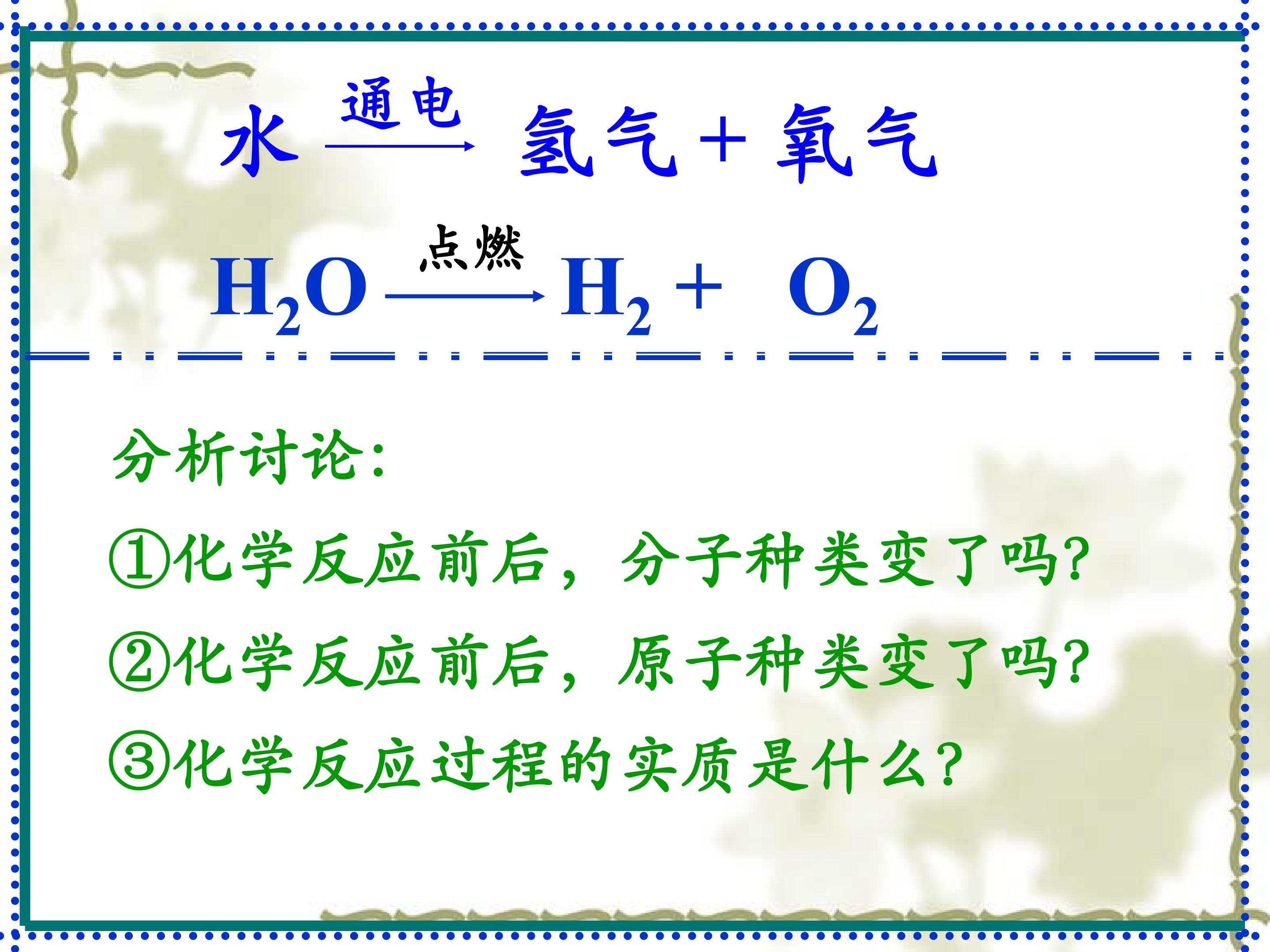 水 $\xrightarrow{通电}$ 氢气 + 氧气

$H_2O \xrightarrow{点燃} H_2 + O_2$

分析讨论:

①化学反应前后，分子种类变了吗?

②化学反应前后，原子种类变了吗?

③化学反应过程的实质是什么?